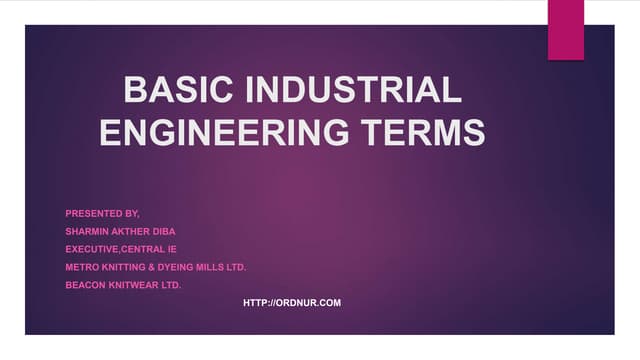 BASIC INDUSTRIAL ENGINEERING TERMS

PRESENTED BY,
SHARMIN AKTHER DIBA
EXECUTIVE,CENTRAL IE
METRO KNITTING & DYEING MILLS LTD.
BEACON KNITWEAR LTD.

HTTP://ORDNUR.COM